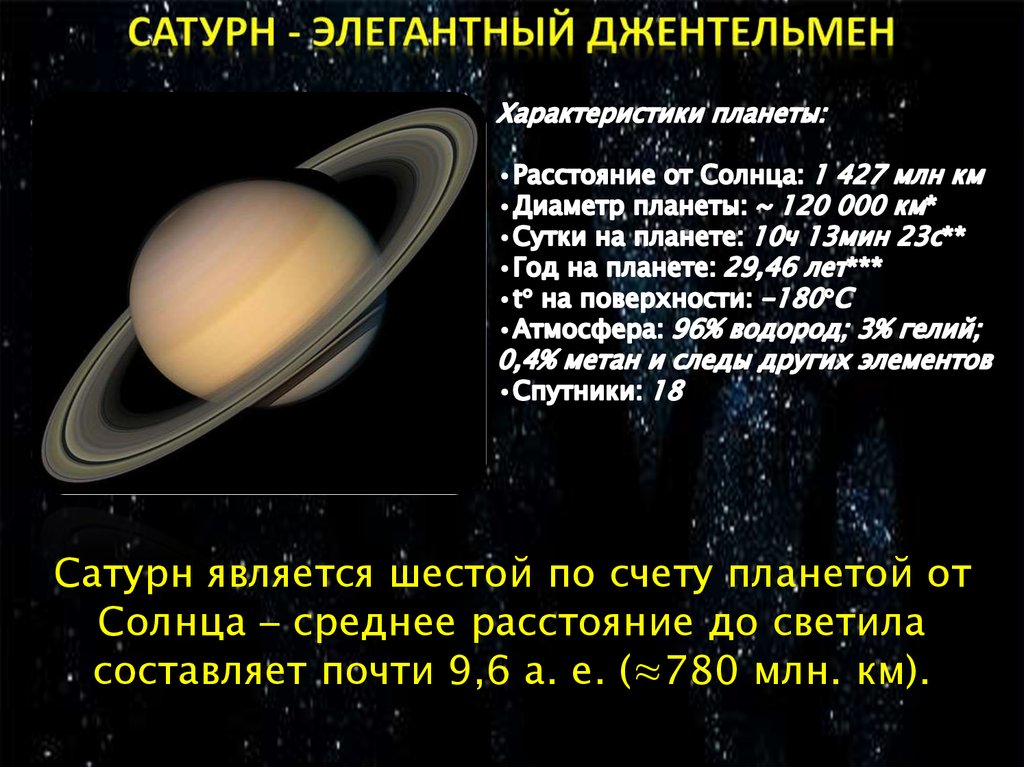 САТУРН - ЭЛЕГАНТНЫЙ ДЖЕНТЕЛЬМЕН

Характеристики планеты:

•Расстояние от Солнца: 1 427 млн км
•Диаметр планеты: ~ 120 000 км*
•Сутки на планете: 10ч 13мин 23с**
•Год на планете: 29,46 лет***
•t° на поверхности: –180°C
•Атмосфера: 96% водород; 3% гелий; 0,4% метан и следы других элементов
•Спутники: 18

Сатурн является шестой по счету планетой от Солнца – среднее расстояние до светила составляет почти 9,6 а. е. (≈780 млн. км).